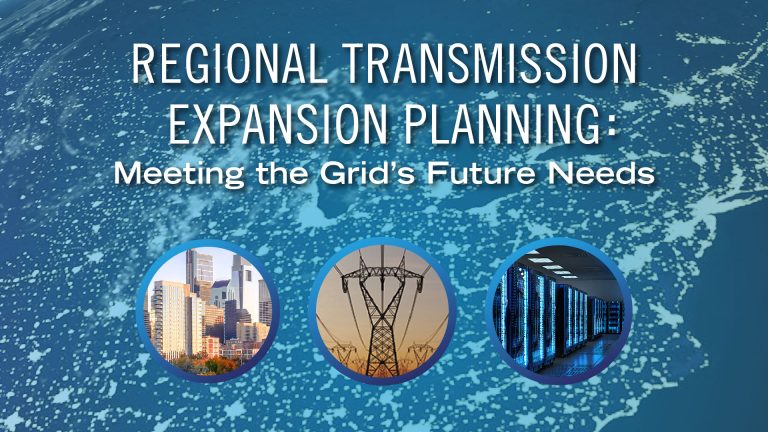 REGIONAL TRANSMISSION EXPANSION PLANNING:
Meeting the Grid's Future Needs